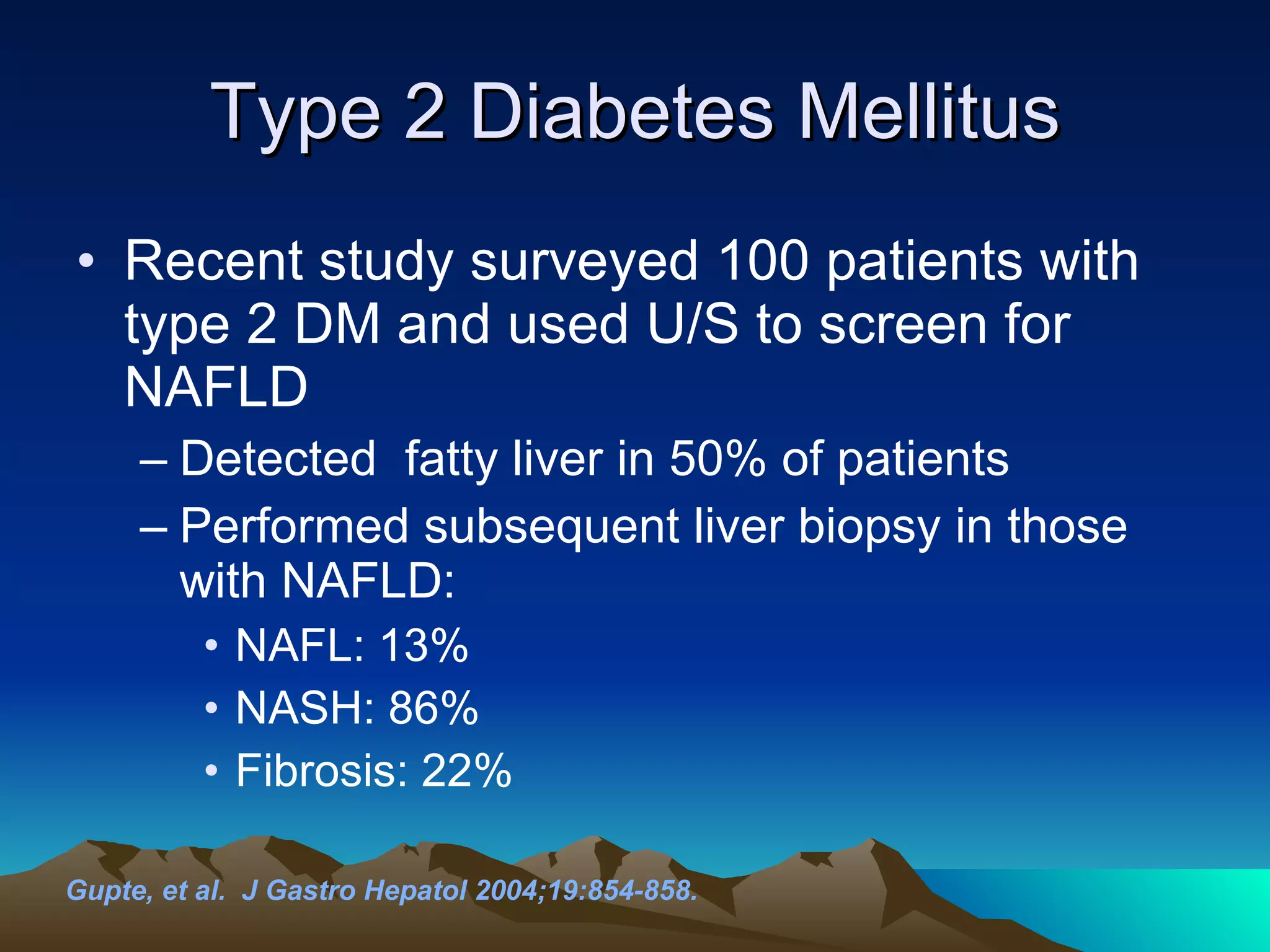 Type 2 Diabetes Mellitus

• Recent study surveyed 100 patients with type 2 DM and used U/S to screen for NAFLD

– Detected fatty liver in 50% of patients

– Performed subsequent liver biopsy in those with NAFLD:

• NAFL: 13%

• NASH: 86%

• Fibrosis: 22%

Gupte, et al. J Gastro Hepatol 2004;19:854-858.